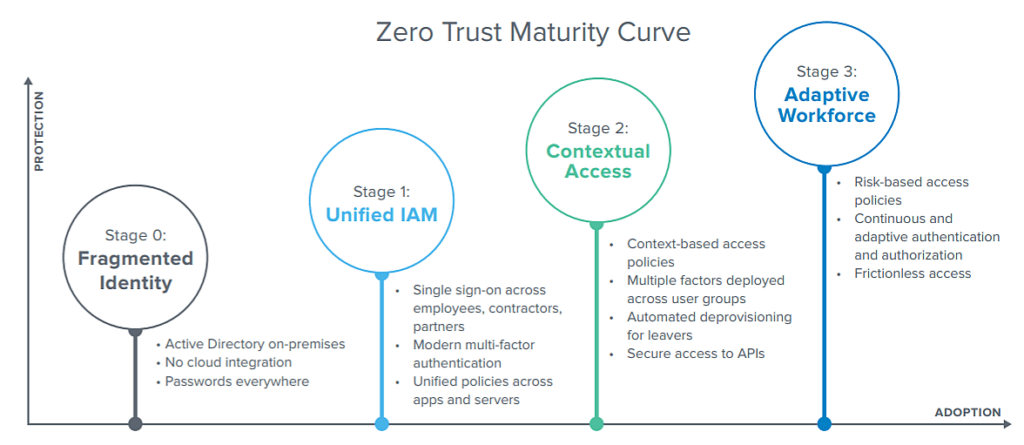 Zero Trust Maturity Curve

PROTECTION

Stage 0:
Fragmented Identity

• Active Directory on-premises
• No cloud integration
• Passwords everywhere

Stage 1:
Unified IAM

• Single sign-on across employees, contractors, partners
• Modern multi-factor authentication
• Unified policies across apps and servers

Stage 2:
Contextual Access

• Context-based access policies
• Multiple factors deployed across user groups
• Automated deprovisioning for leavers
• Secure access to APIs

Stage 3:
Adaptive Workforce

• Risk-based access policies
• Continuous and adaptive authentication and authorization
• Frictionless access

ADOPTION